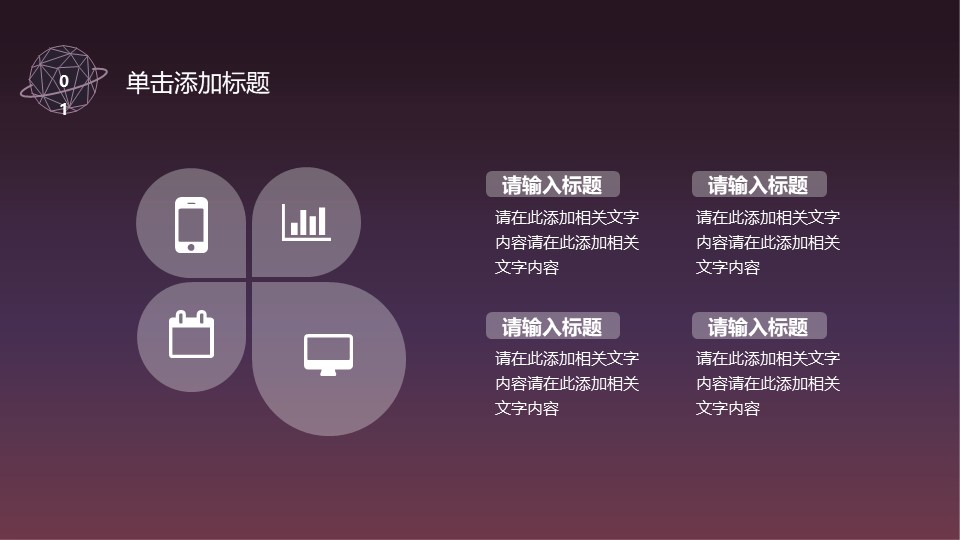 0
1

单击添加标题

请输入标题

请在此添加相关文字内容请在此添加相关文字内容

请输入标题

请在此添加相关文字内容请在此添加相关文字内容

请输入标题

请在此添加相关文字内容请在此添加相关文字内容

请输入标题

请在此添加相关文字内容请在此添加相关文字内容